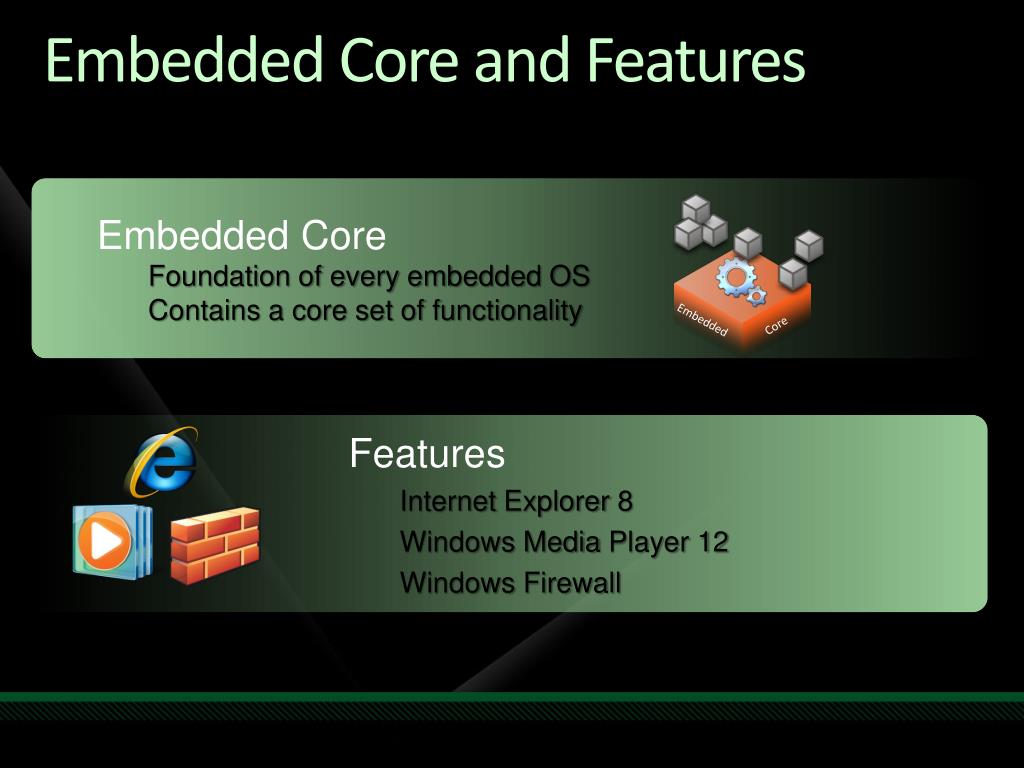 Embedded Core and Features

Embedded Core
Foundation of every embedded OS
Contains a core set of functionality

Embedded Core

Features
Internet Explorer 8
Windows Media Player 12
Windows Firewall